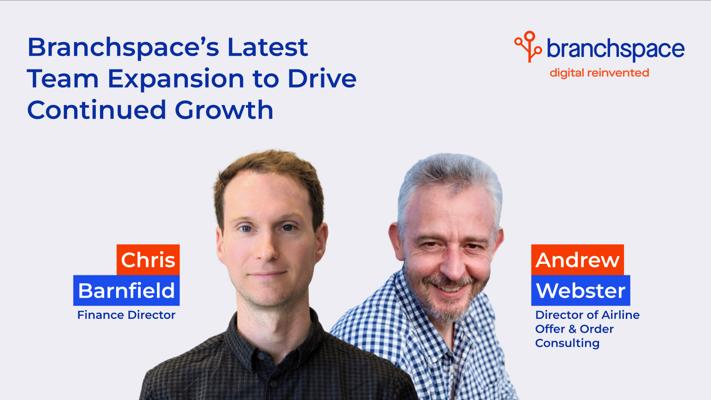 Branchspace's Latest Team Expansion to Drive Continued Growth

branchspace
digital reinvented

Chris
Barnfield
Finance Director

Andrew
Webster
Director of Airline Offer & Order Consulting